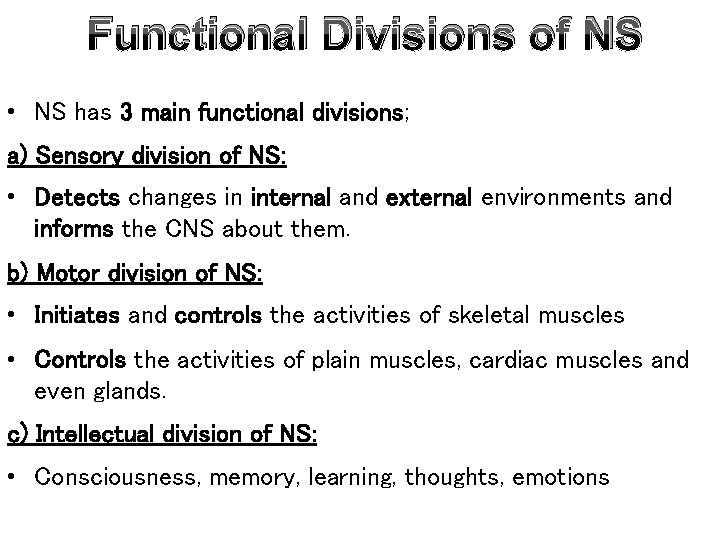 Functional Divisions of NS

• NS has 3 main functional divisions;

a) Sensory division of NS:

• Detects changes in internal and external environments and informs the CNS about them.

b) Motor division of NS:

• Initiates and controls the activities of skeletal muscles

• Controls the activities of plain muscles, cardiac muscles and even glands.

c) Intellectual division of NS:

• Consciousness, memory, learning, thoughts, emotions